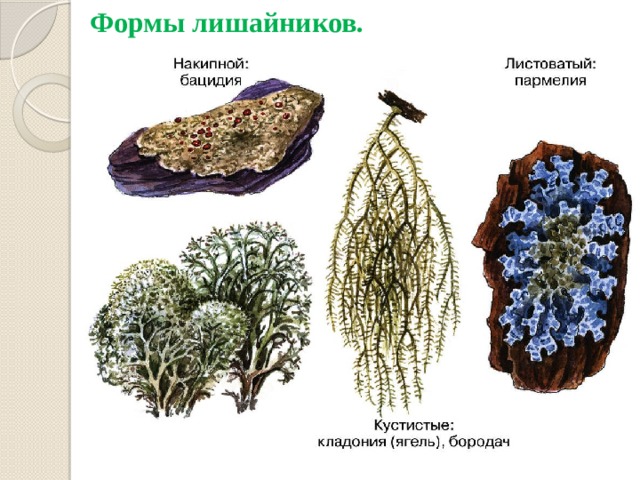 Формы лишайников.

Накипной:
бацидия

Листоватый:
пармелия

Кустистые:
кладония (ягель), бородач